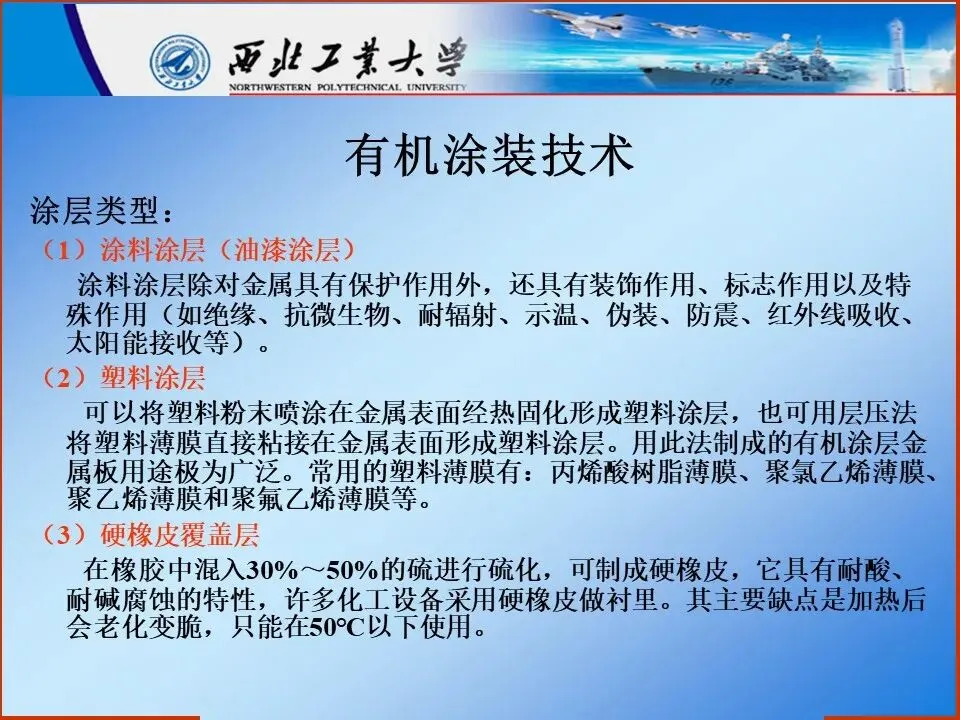 西北工業大學
NORTHWESTERN POLYTECHNICAL UNIVERSITY

有机涂装技术

涂层类型：

（1）涂料涂层（油漆涂层）

涂料涂层除对金属具有保护作用外，还具有装饰作用、标志作用以及特殊作用（如绝缘、抗微生物、耐辐射、示温、伪装、防震、红外线吸收、太阳能接收等）。

（2）塑料涂层

可以将塑料粉末喷涂在金属表面经热固化形成塑料涂层，也可用层压法将塑料薄膜直接粘接在金属表面形成塑料涂层。用此法制成的有机涂层金属板用途极为广泛。常用的塑料薄膜有：丙烯酸树脂薄膜、聚氯乙烯薄膜、聚乙烯薄膜和聚氟乙烯薄膜等。

（3）硬橡皮覆盖层

在橡胶中混入30%～50%的硫进行硫化，可制成硬橡皮，它具有耐酸、耐碱腐蚀的特性，许多化工设备采用硬橡皮做衬里。其主要缺点是加热后会老化变脆，只能在50℃以下使用。